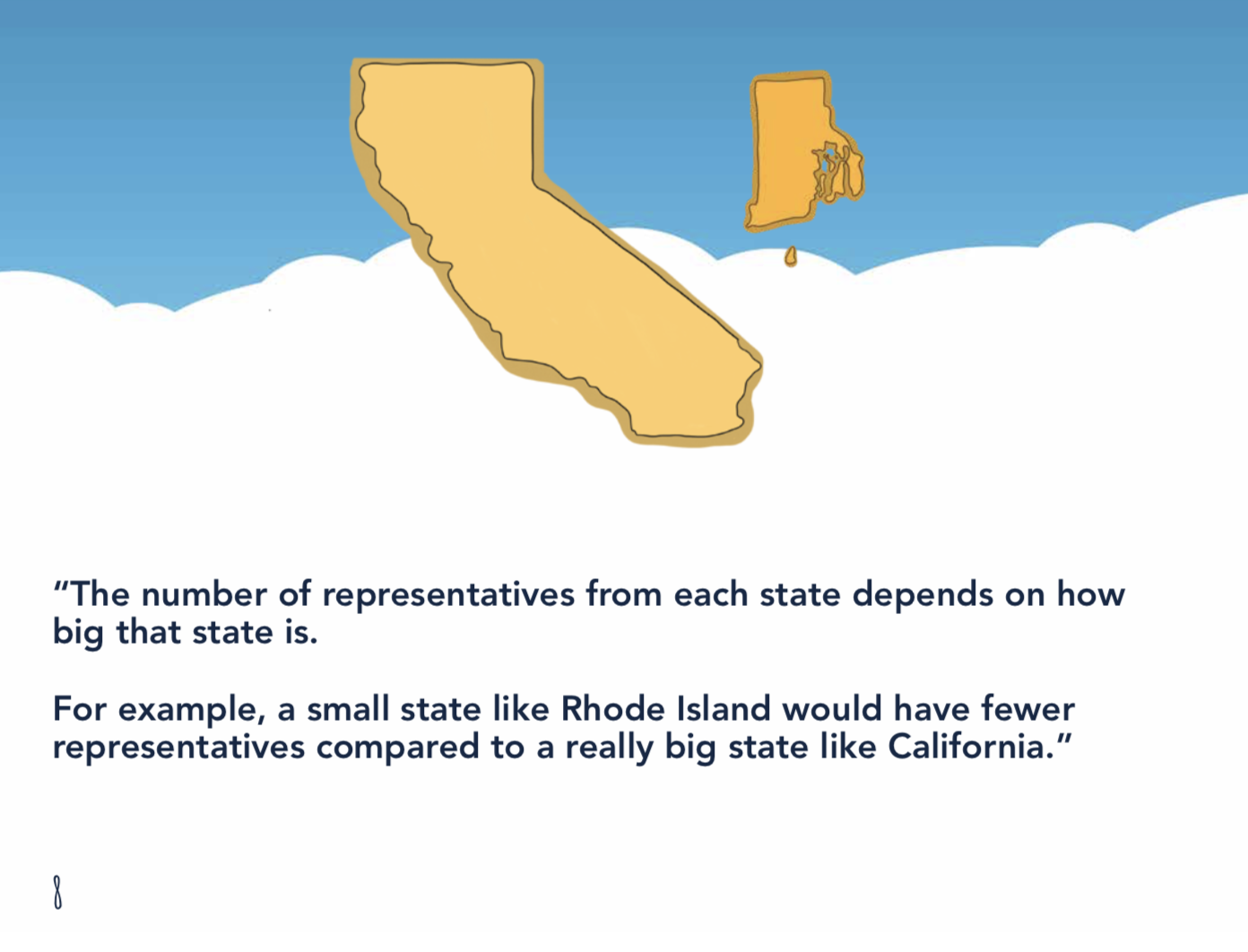 “The number of representatives from each state depends on how big that state is.

For example, a small state like Rhode Island would have fewer representatives compared to a really big state like California.”

8